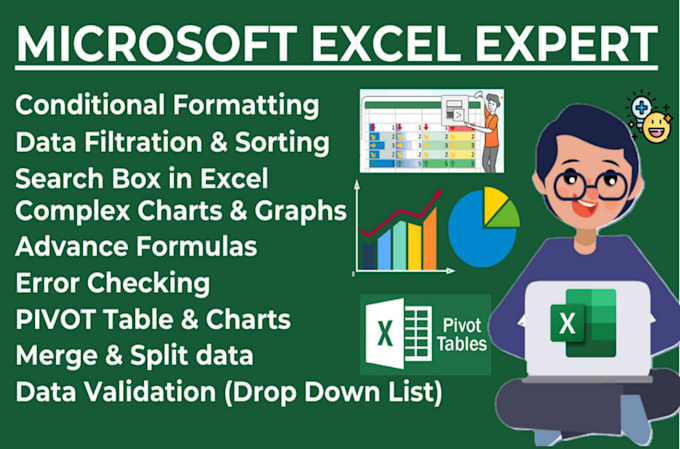 MICROSOFT EXCEL EXPERT

Conditional Formatting
Data Filtration & Sorting
Search Box in Excel
Complex Charts & Graphs
Advance Formulas
Error Checking
PIVOT Table & Charts
Merge & Split data
Data Validation (Drop Down List)

X Pivot Tables

X